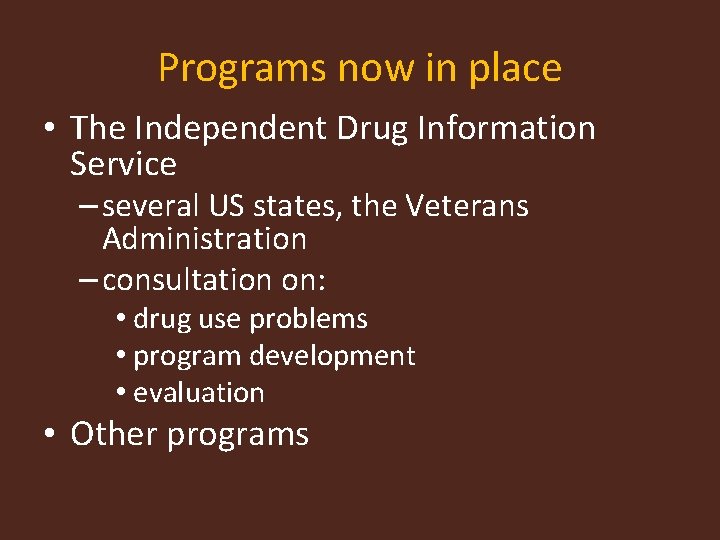 Programs now in place

• The Independent Drug Information Service
– several US states, the Veterans Administration
– consultation on:
• drug use problems
• program development
• evaluation
• Other programs